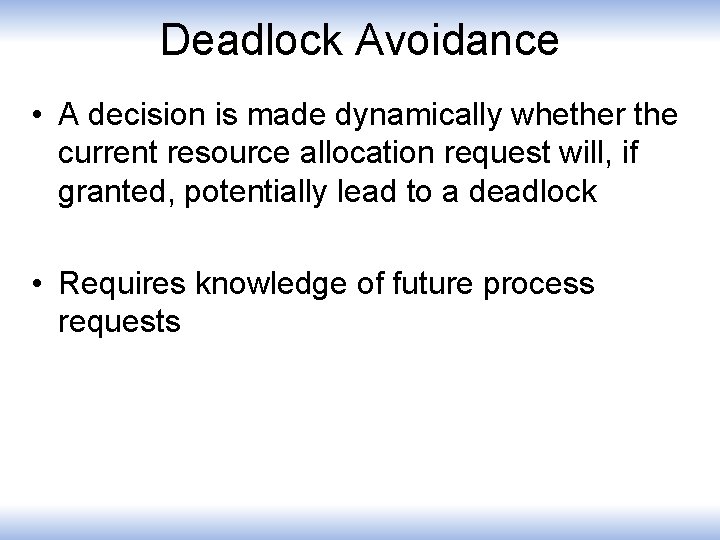 Deadlock Avoidance

• A decision is made dynamically whether the current resource allocation request will, if granted, potentially lead to a deadlock

• Requires knowledge of future process requests